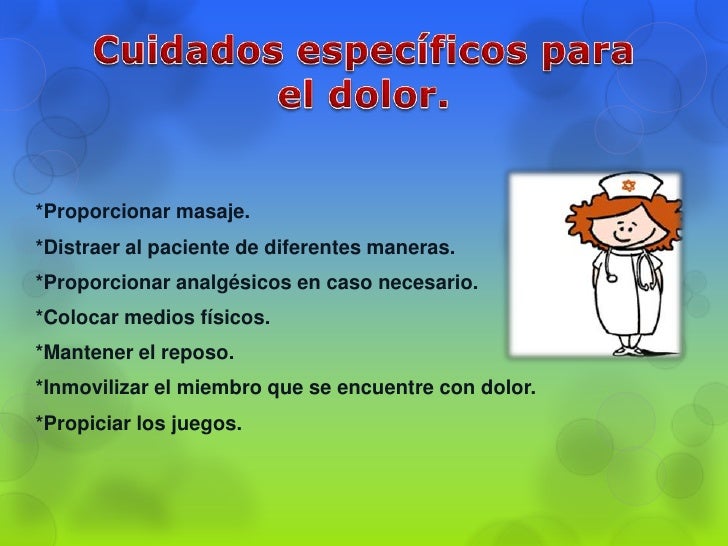 Cuidados específicos para el dolor.

*Proporcionar masaje.

*Distraer al paciente de diferentes maneras.

*Proporcionar analgésicos en caso necesario.

*Colocar medios físicos.

*Mantener el reposo.

*Inmovilizar el miembro que se encuentre con dolor.

*Propiciar los juegos.